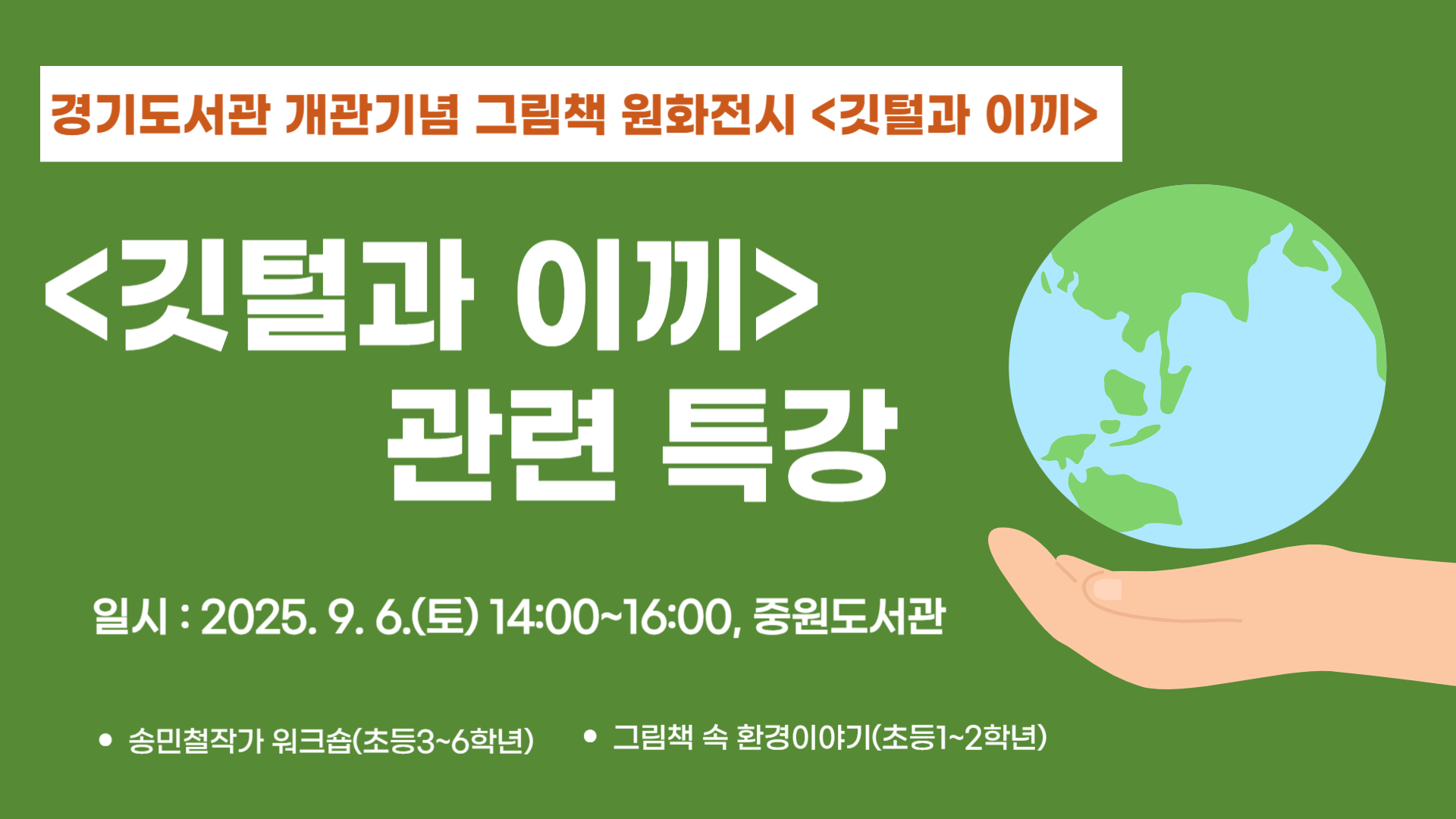 경기도서관 개관기념 그림책 원화전시 <깃털과 이끼>

<깃털과 이끼>
관련 특강

일시 : 2025. 9. 6.(토) 14:00~16:00, 중원도서관

• 송민철작가 워크숍(초등3~6학년)
• 그림책 속 환경이야기(초등1~2학년)